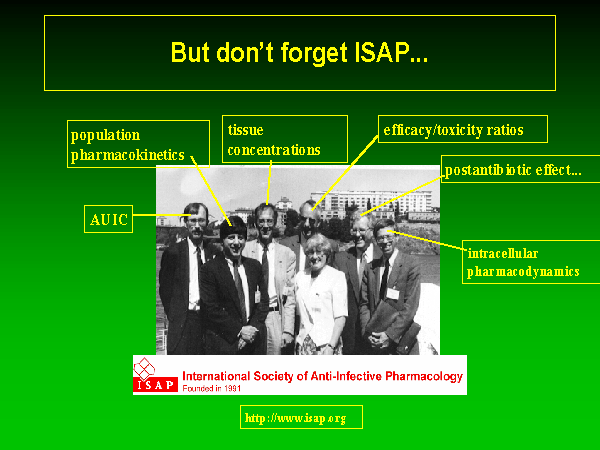 But don't forget ISAP...

population pharmacokinetics

tissue concentrations

efficacy/toxicity ratios

postantibiotic effect...

AUIC

intracellular pharmacodynamics

ISAP International Society of Anti-Infective Pharmacology
Founded in 1991

http://www.isap.org